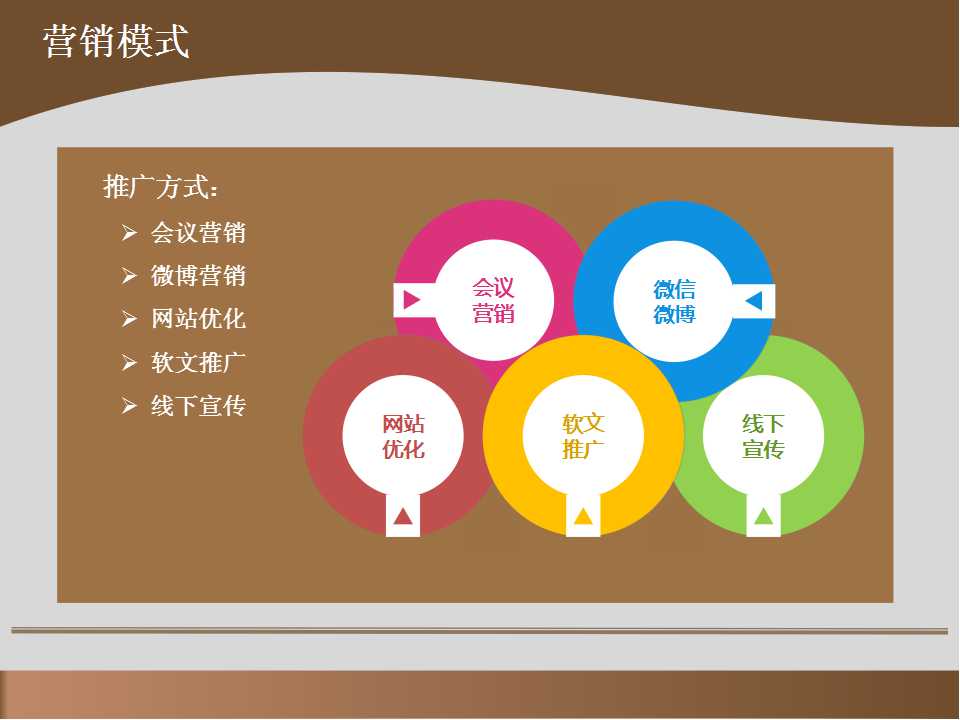 营销模式

推广方式：

➢ 会议营销
➢ 微博营销
➢ 网站优化
➢ 软文推广
➢ 线下宣传

会议营销

微信微博

网站优化

软文推广

线下宣传